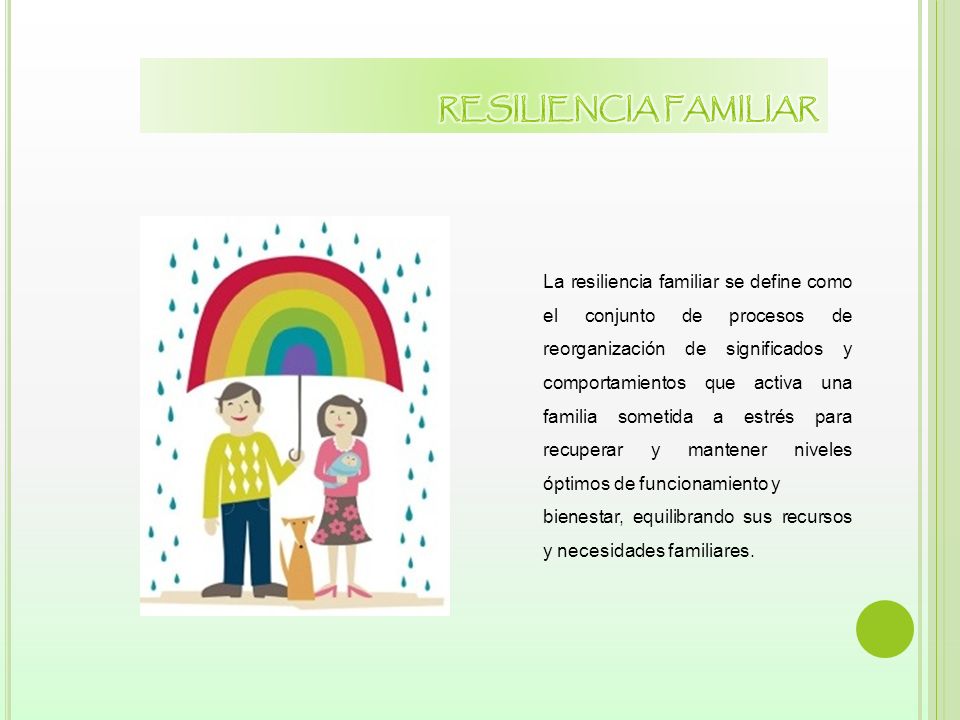 RESILIENCIA FAMILIAR

La resiliencia familiar se define como el conjunto de procesos de reorganización de significados y comportamientos que activa una familia sometida a estrés para recuperar y mantener niveles óptimos de funcionamiento y bienestar, equilibrando sus recursos y necesidades familiares.